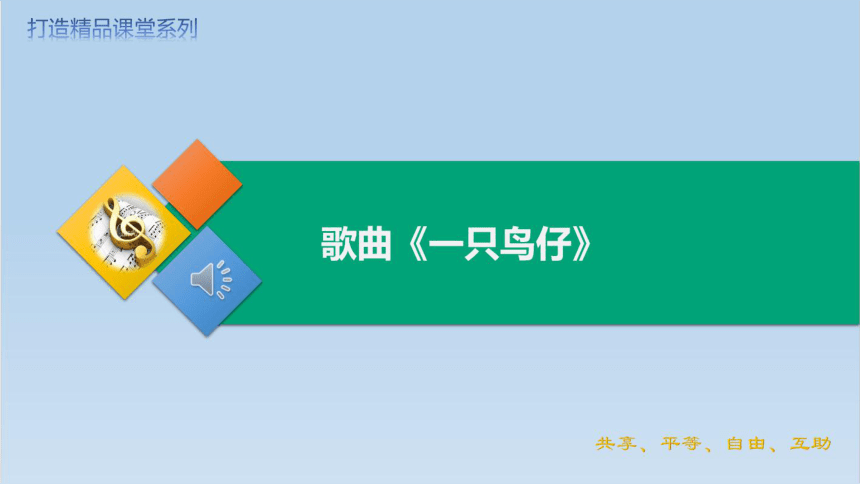 打造精品课堂系列

歌曲《一只鸟仔》

共享、平等、自由、互助